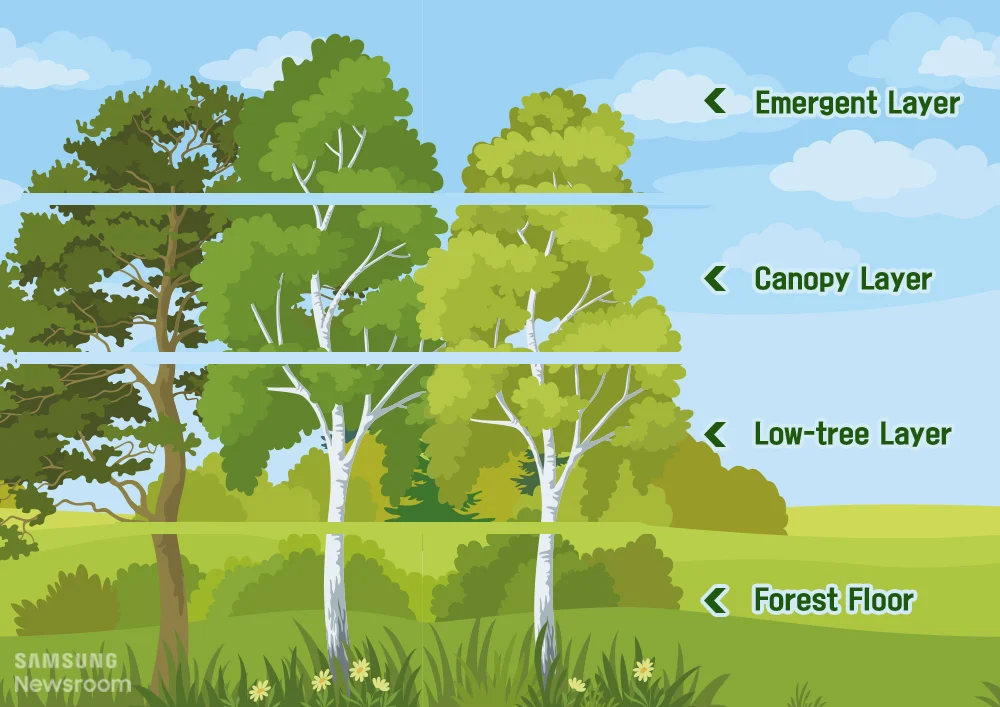 Emergent Layer

Canopy Layer

Low-tree Layer

Forest Floor

SAMSUNG
Newsroom